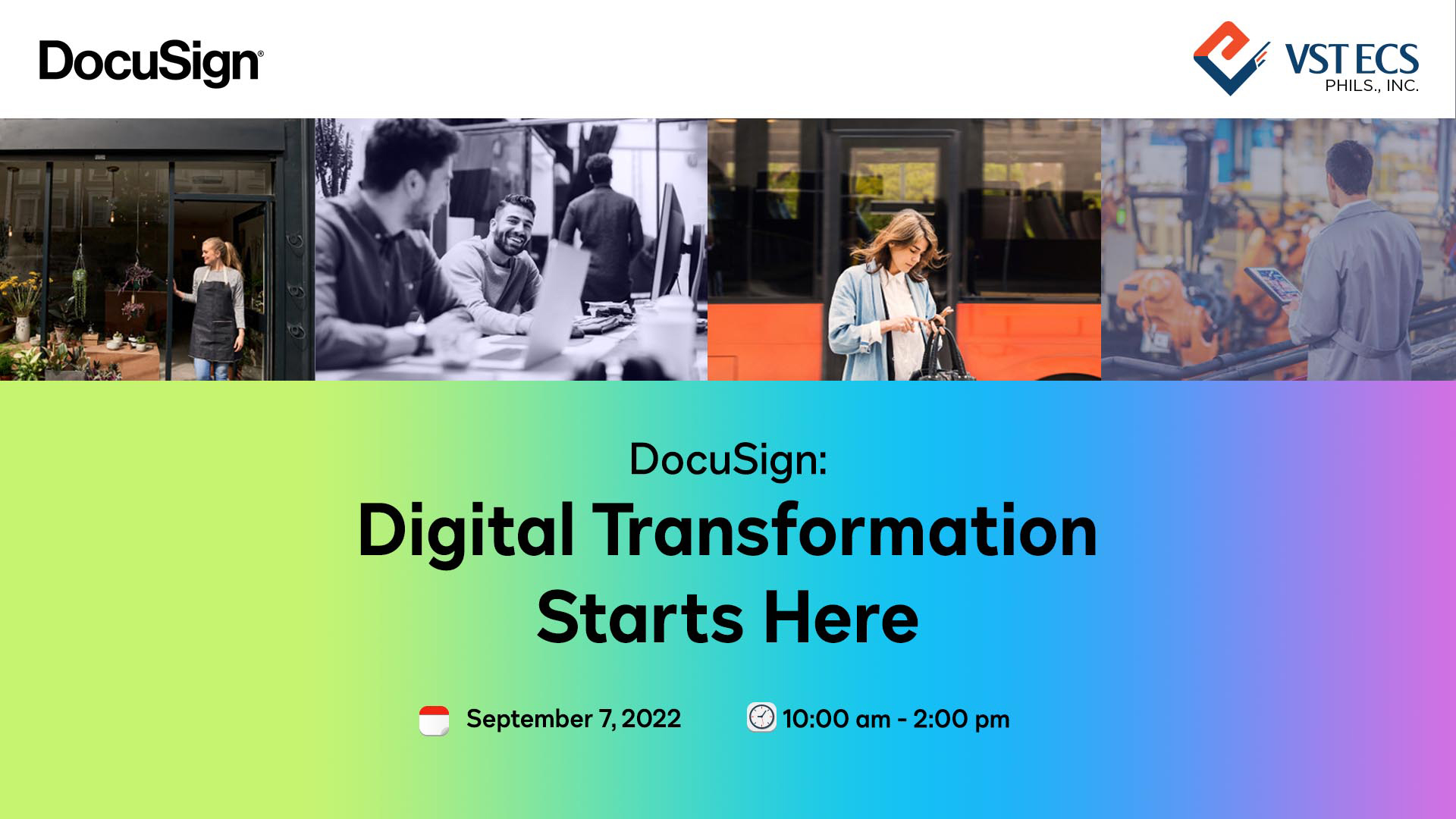 DocuSign®

VST ECS
PHILS., INC.

DocuSign:
Digital Transformation Starts Here

September 7, 2022

10:00 am - 2:00 pm